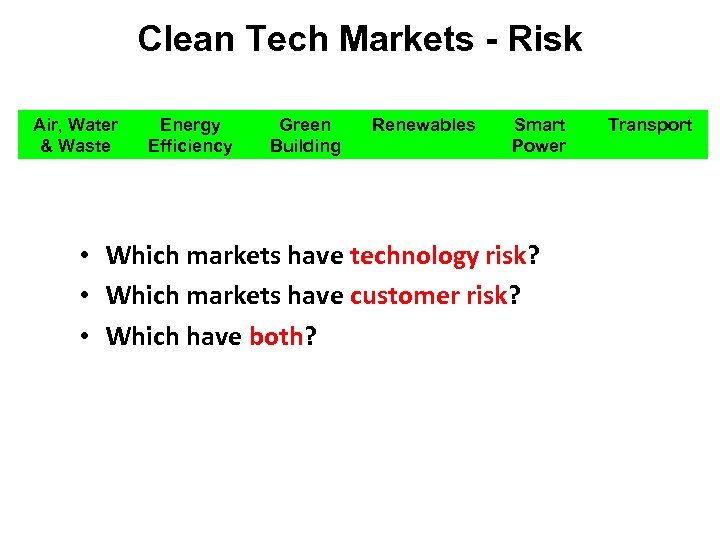 Clean Tech Markets - Risk

| Air, Water & Waste | Energy Efficiency | Green Building | Renewables | Smart Power | Transport |
|---|---|---|---|---|---|

• Which markets have technology risk?
• Which markets have customer risk?
• Which have both?